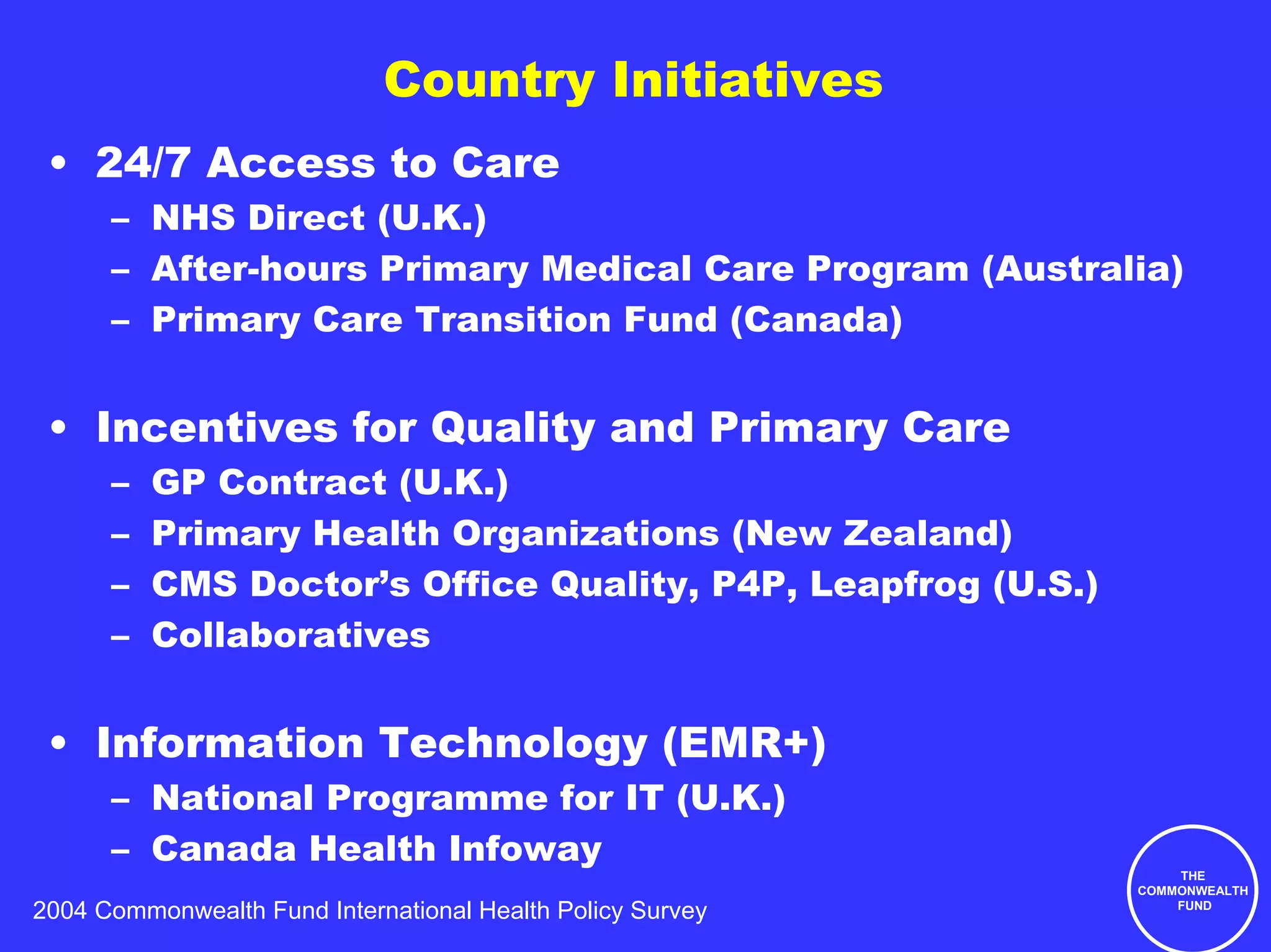 Country Initiatives

• 24/7 Access to Care
– NHS Direct (U.K.)
– After-hours Primary Medical Care Program (Australia)
– Primary Care Transition Fund (Canada)

• Incentives for Quality and Primary Care
– GP Contract (U.K.)
– Primary Health Organizations (New Zealand)
– CMS Doctor's Office Quality, P4P, Leapfrog (U.S.)
– Collaboratives

• Information Technology (EMR+)
– National Programme for IT (U.K.)
– Canada Health Infoway

2004 Commonwealth Fund International Health Policy Survey

THE COMMONWEALTH FUND